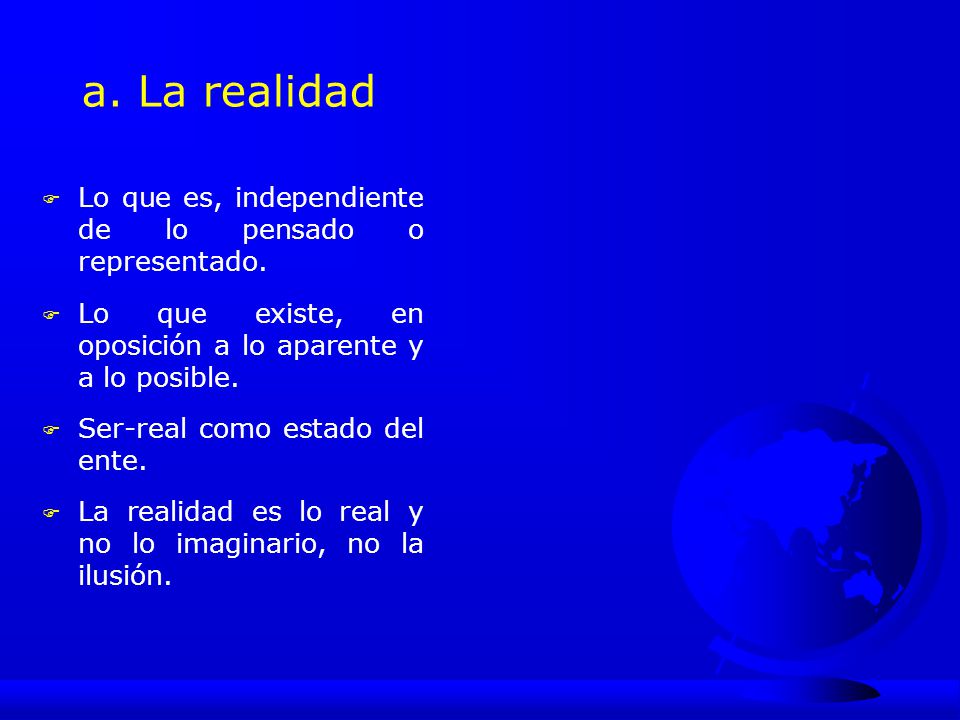 a. La realidad

Lo que es, independiente de lo pensado o representado.

Lo que existe, en oposición a lo aparente y a lo posible.

Ser-real como estado del ente.

La realidad es lo real y no lo imaginario, no la ilusión.